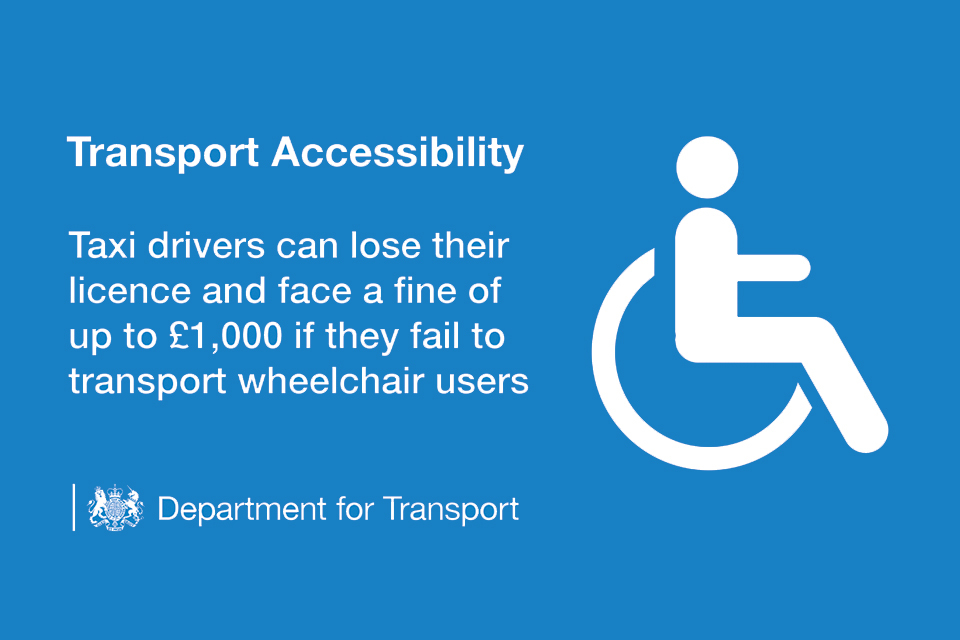 Transport Accessibility

Taxi drivers can lose their licence and face a fine of up to £1,000 if they fail to transport wheelchair users

Department for Transport